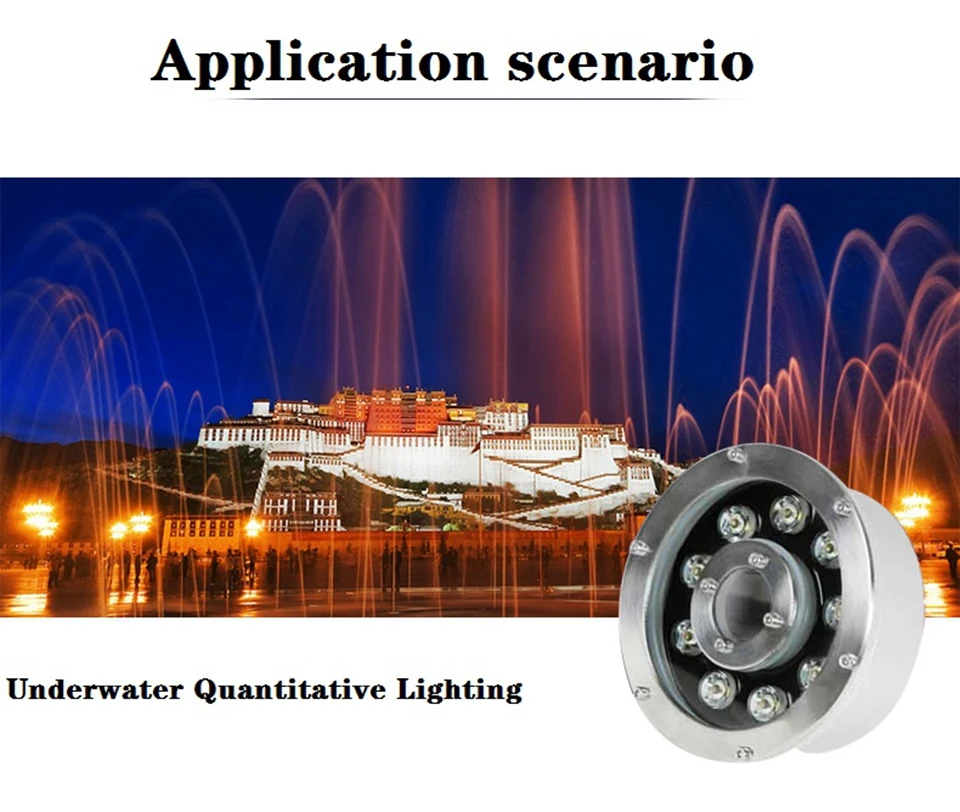 Application scenario

Underwater Quantitative Lighting